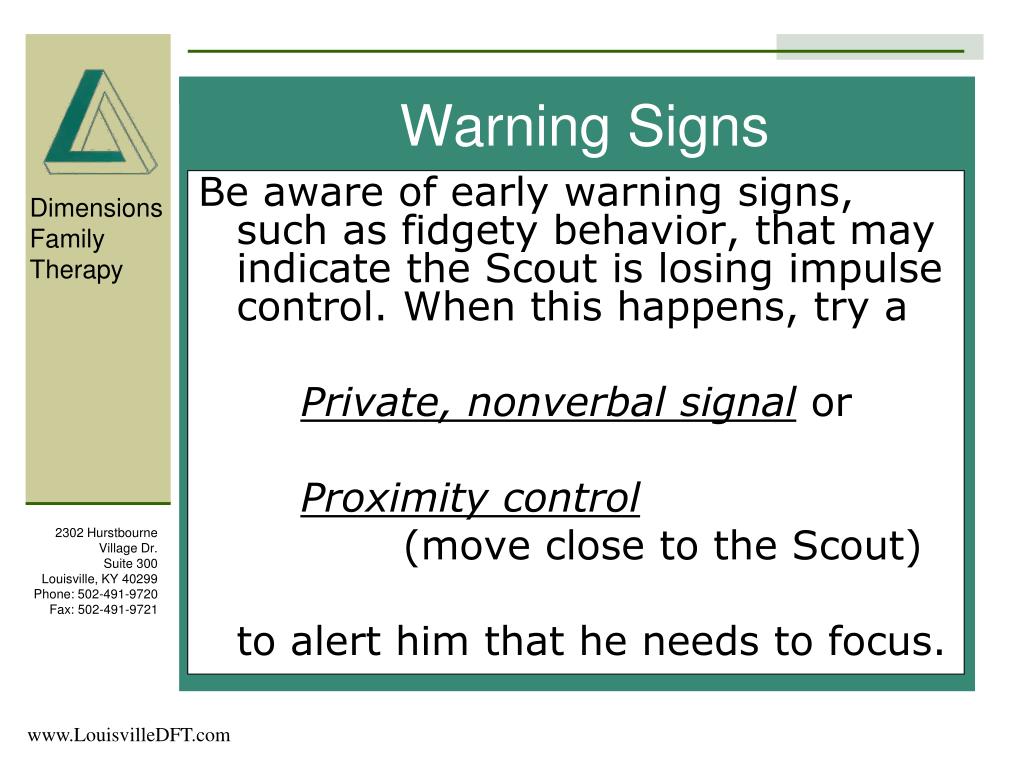 Dimensions Family Therapy

2302 Hurstbourne Village Dr.
Suite 300
Louisville, KY 40299
Phone: 502-491-9720
Fax: 502-491-9721

Warning Signs

Be aware of early warning signs, such as fidgety behavior, that may indicate the Scout is losing impulse control. When this happens, try a

Private, nonverbal signal or

Proximity control
(move close to the Scout)

to alert him that he needs to focus.

www.LouisvilleDFT.com